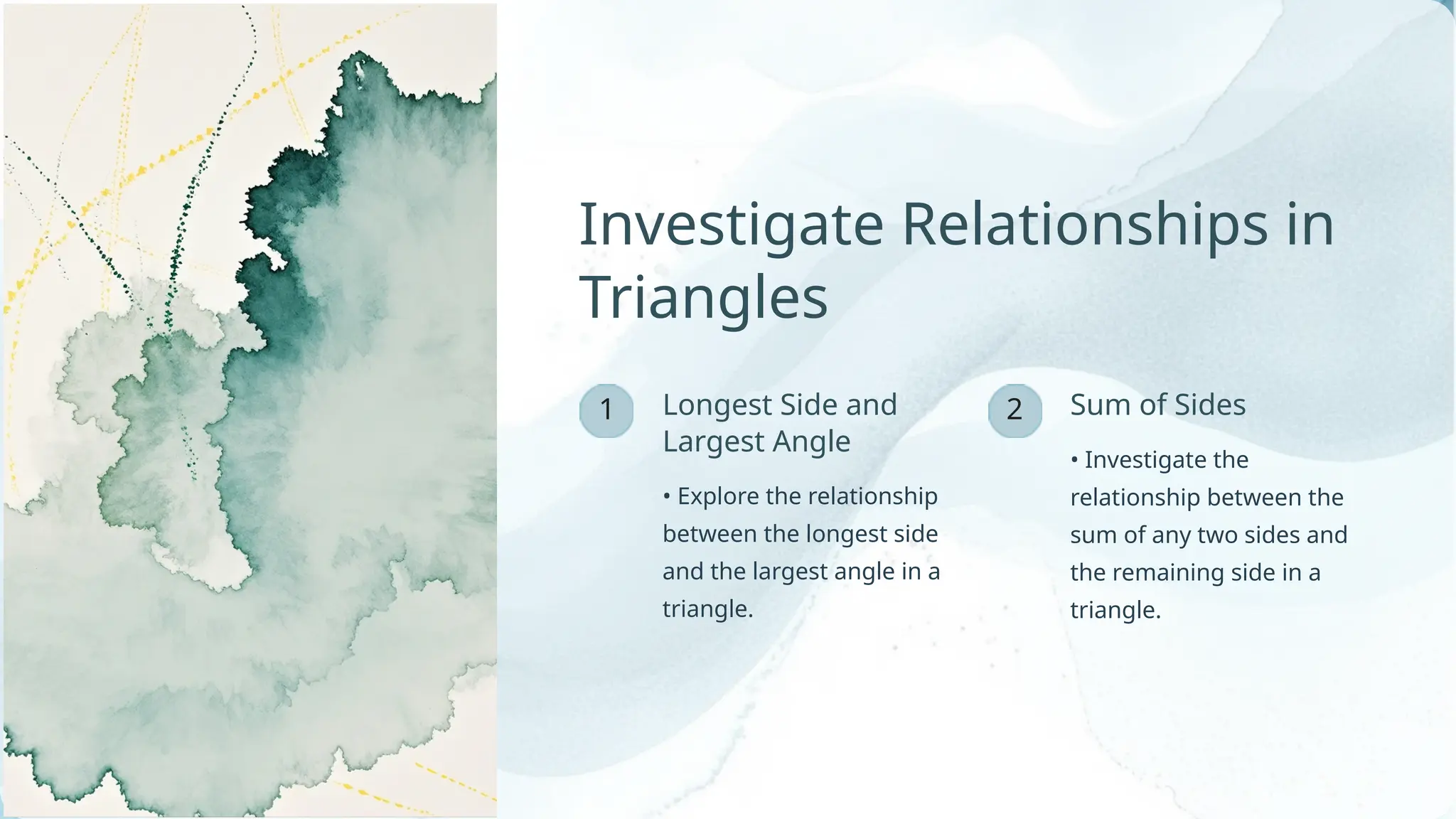 Investigate Relationships in Triangles

1

Longest Side and Largest Angle

• Explore the relationship between the longest side and the largest angle in a triangle.

2

Sum of Sides

• Investigate the relationship between the sum of any two sides and the remaining side in a triangle.